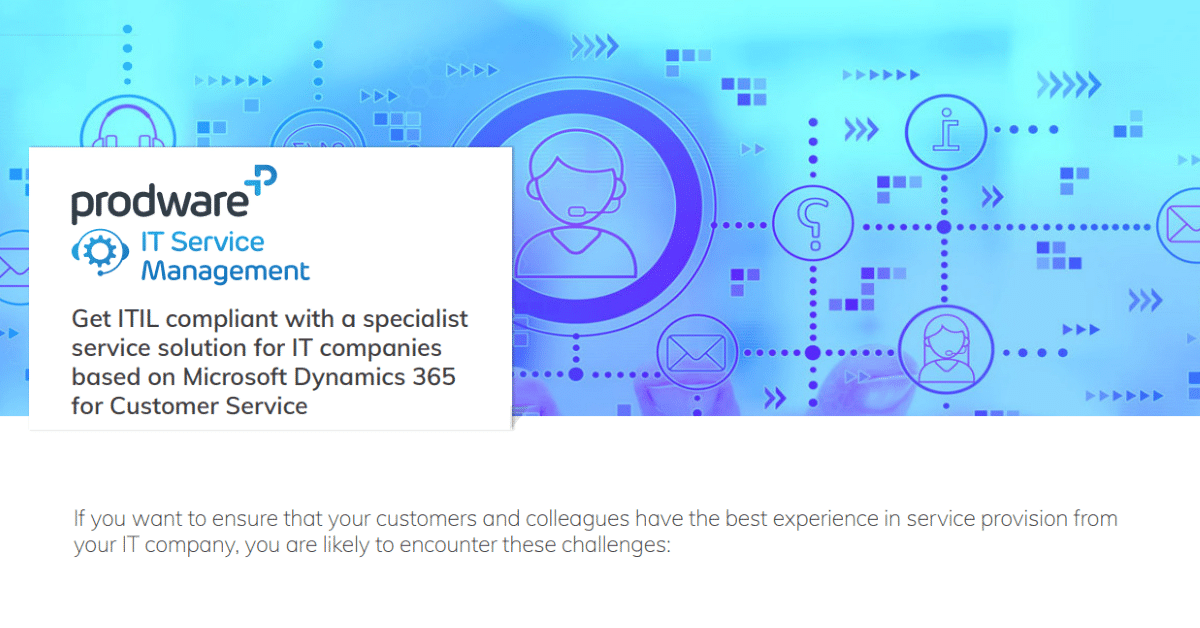 prodware

IT Service Management

Get ITIL compliant with a specialist service solution for IT companies based on Microsoft Dynamics 365 for Customer Service

If you want to ensure that your customers and colleagues have the best experience in service provision from your IT company, you are likely to encounter these challenges: